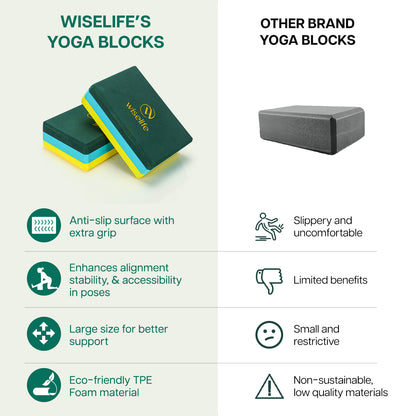 WISELIFE'S YOGA BLOCKS

wiselife

Anti-slip surface with extra grip

Enhances alignment stability, & accessibility in poses

Large size for better support

Eco-friendly TPE Foam material

OTHER BRAND YOGA BLOCKS

Slippery and uncomfortable

Limited benefits

Small and restrictive

Non-sustainable, low quality materials